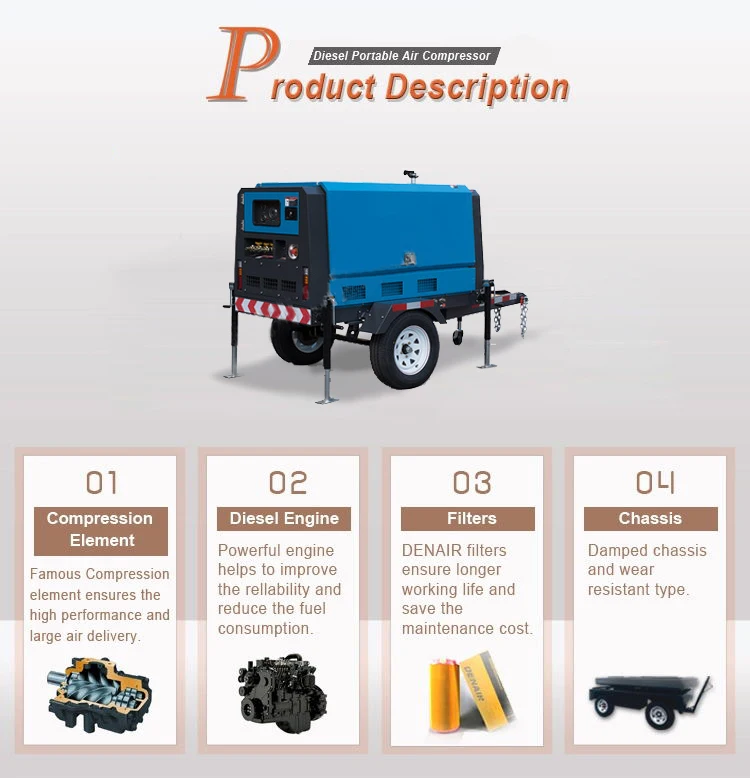 Diesel Portable Air Compressor

Product Description

01

Compression Element

Famous Compression element ensures the high performance and large air delivery.

02

Diesel Engine

Powerful engine helps to improve the rellability and reduce the fuel consumption.

03

Filters

DENAIR filters ensure longer working life and save the maintenance cost.

DENAIR

04

Chassis

Damped chassis and wear resistant type.